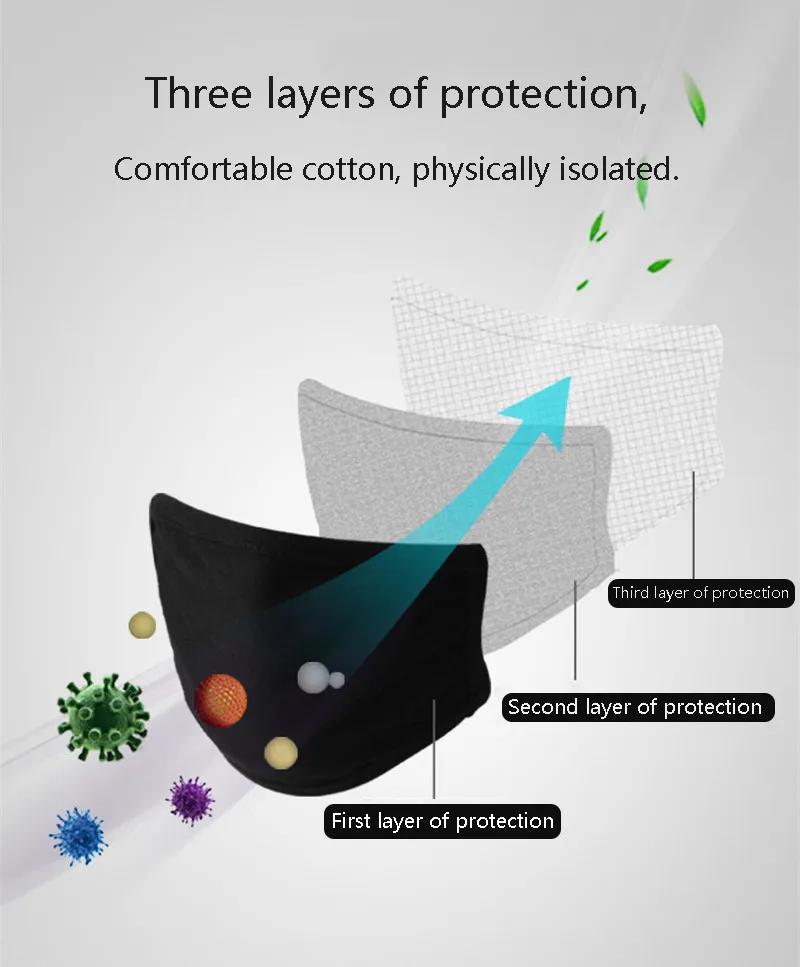 Three layers of protection,

Comfortable cotton, physically isolated.

Third layer of protection

Second layer of protection

First layer of protection